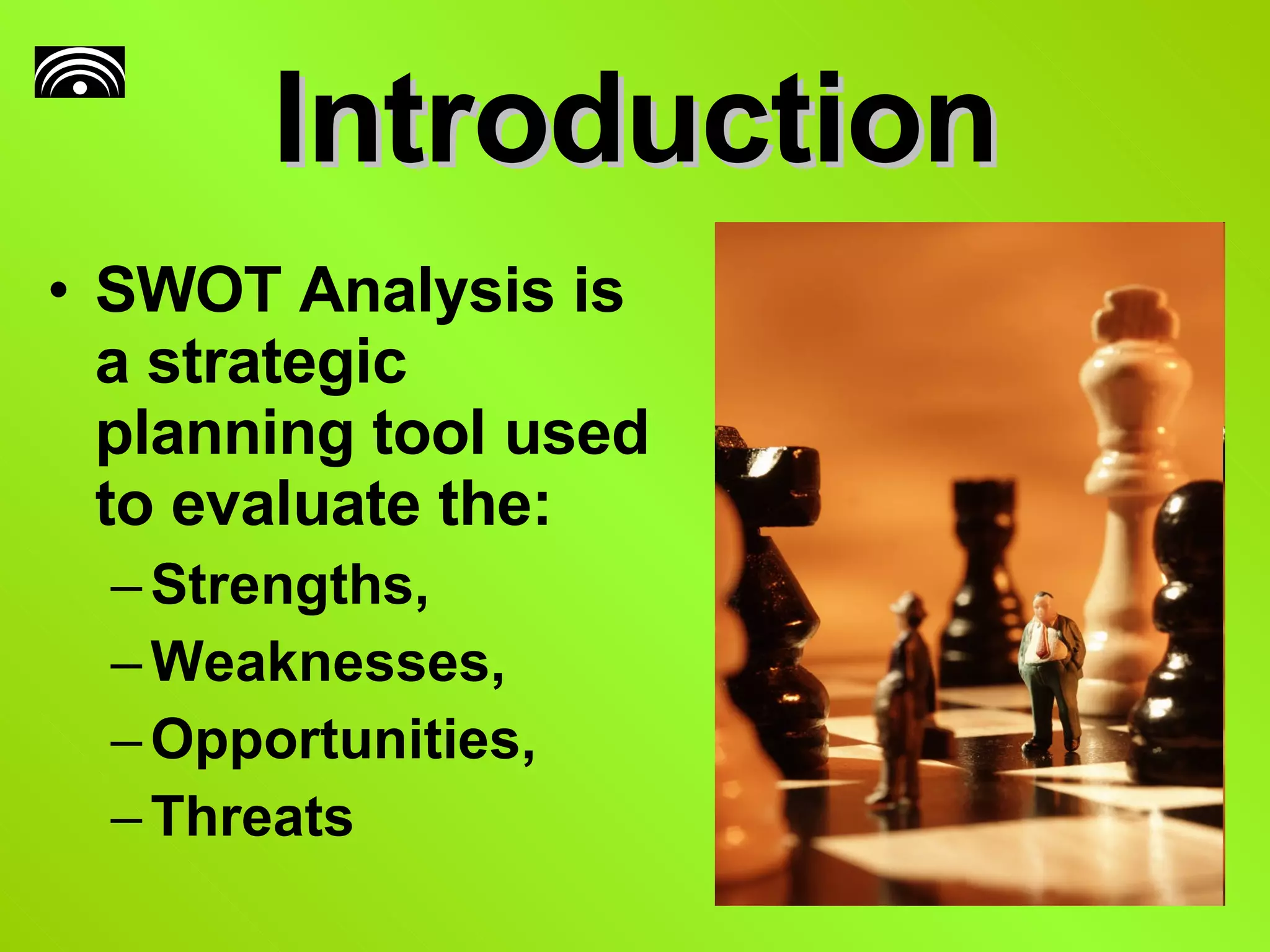 Introduction

• SWOT Analysis is a strategic planning tool used to evaluate the:
– Strengths,
– Weaknesses,
– Opportunities,
– Threats